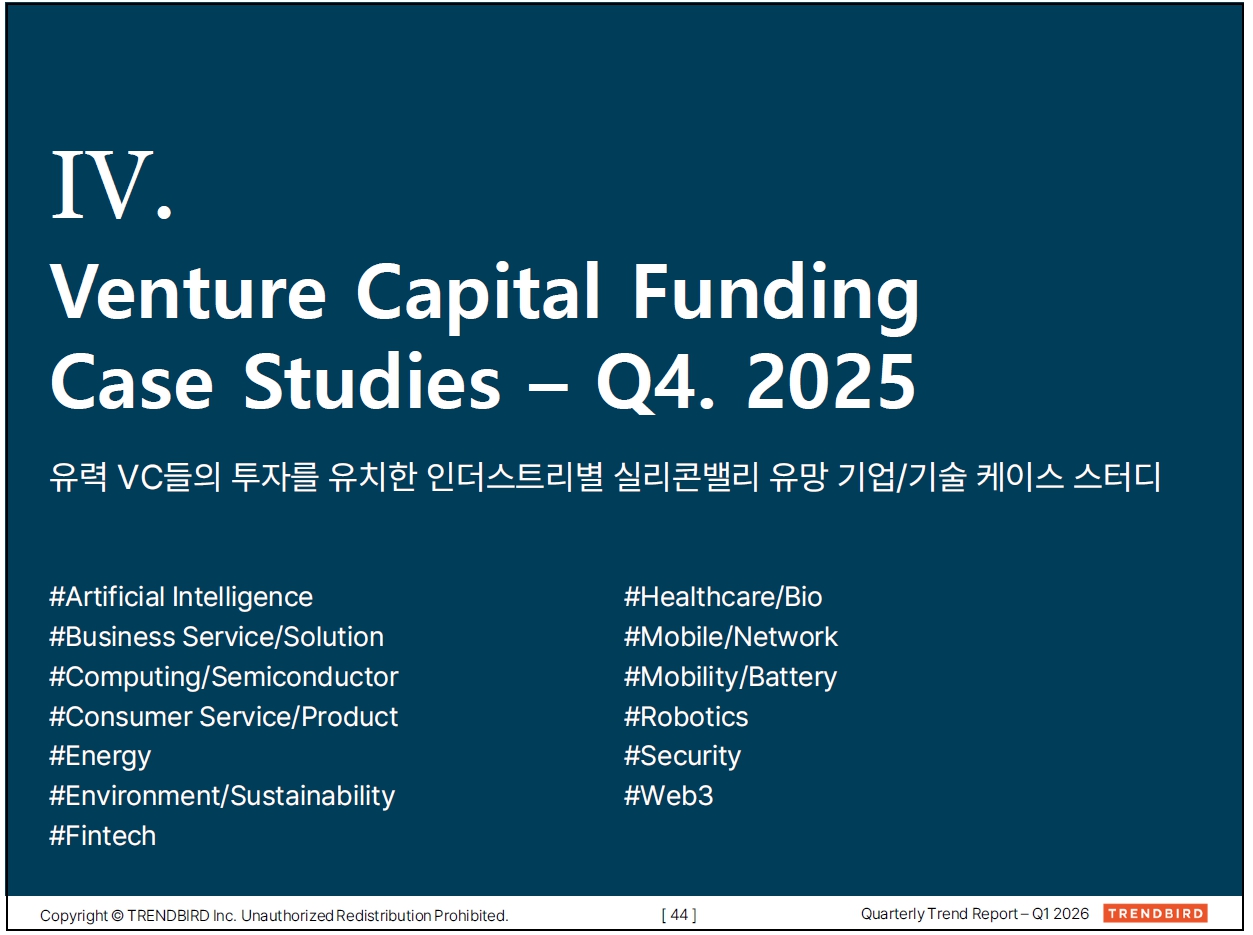 IV.
Venture Capital Funding Case Studies – Q4. 2025

유력 VC들의 투자를 유치한 인더스트리별 실리콘밸리 유망 기업/기술 케이스 스터디

#Artificial Intelligence
#Business Service/Solution
#Computing/Semiconductor
#Consumer Service/Product
#Energy
#Environment/Sustainability
#Fintech

#Healthcare/Bio
#Mobile/Network
#Mobility/Battery
#Robotics
#Security
#Web3

Copyright © TRENDBIRD Inc. Unauthorized Redistribution Prohibited.
[ 44 ]
Quarterly Trend Report – Q1 2026
TRENDBIRD